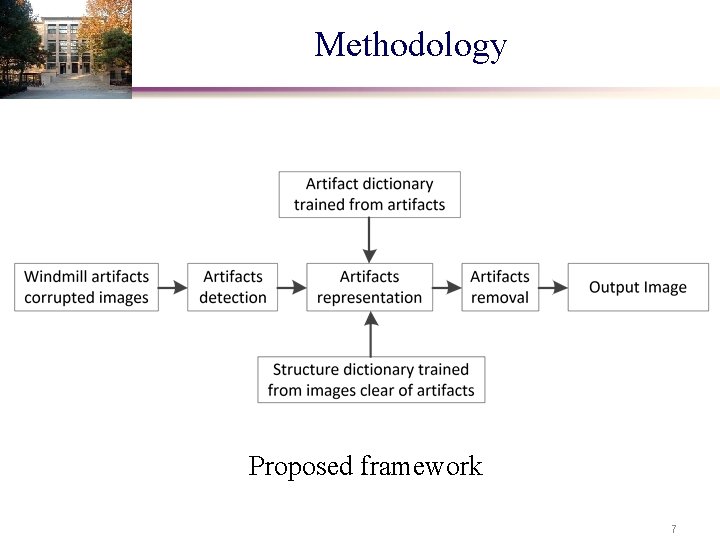 Methodology

Artifact dictionary trained from artifacts

Windmill artifacts corrupted images

Artifacts detection

Artifacts representation

Artifacts removal

Output Image

Structure dictionary trained from images clear of artifacts

Proposed framework

7